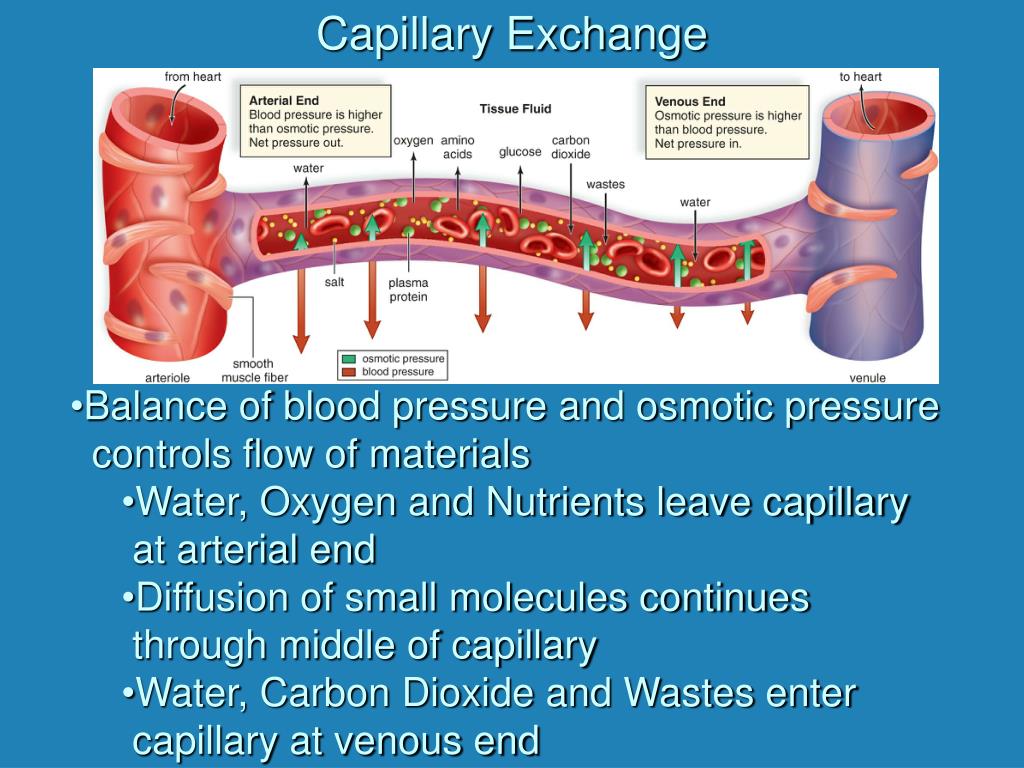 Capillary Exchange

from heart

Arterial End
Blood pressure is higher than osmotic pressure.
Net pressure out.

Tissue Fluid

Venous End
Osmotic pressure is higher than blood pressure.
Net pressure in.

to heart

water

oxygen

amino acids

glucose

carbon dioxide

wastes

water

salt

plasma protein

smooth muscle fiber

arteriole

osmotic pressure

blood pressure

venule

•Balance of blood pressure and osmotic pressure controls flow of materials

•Water, Oxygen and Nutrients leave capillary at arterial end

•Diffusion of small molecules continues through middle of capillary

•Water, Carbon Dioxide and Wastes enter capillary at venous end